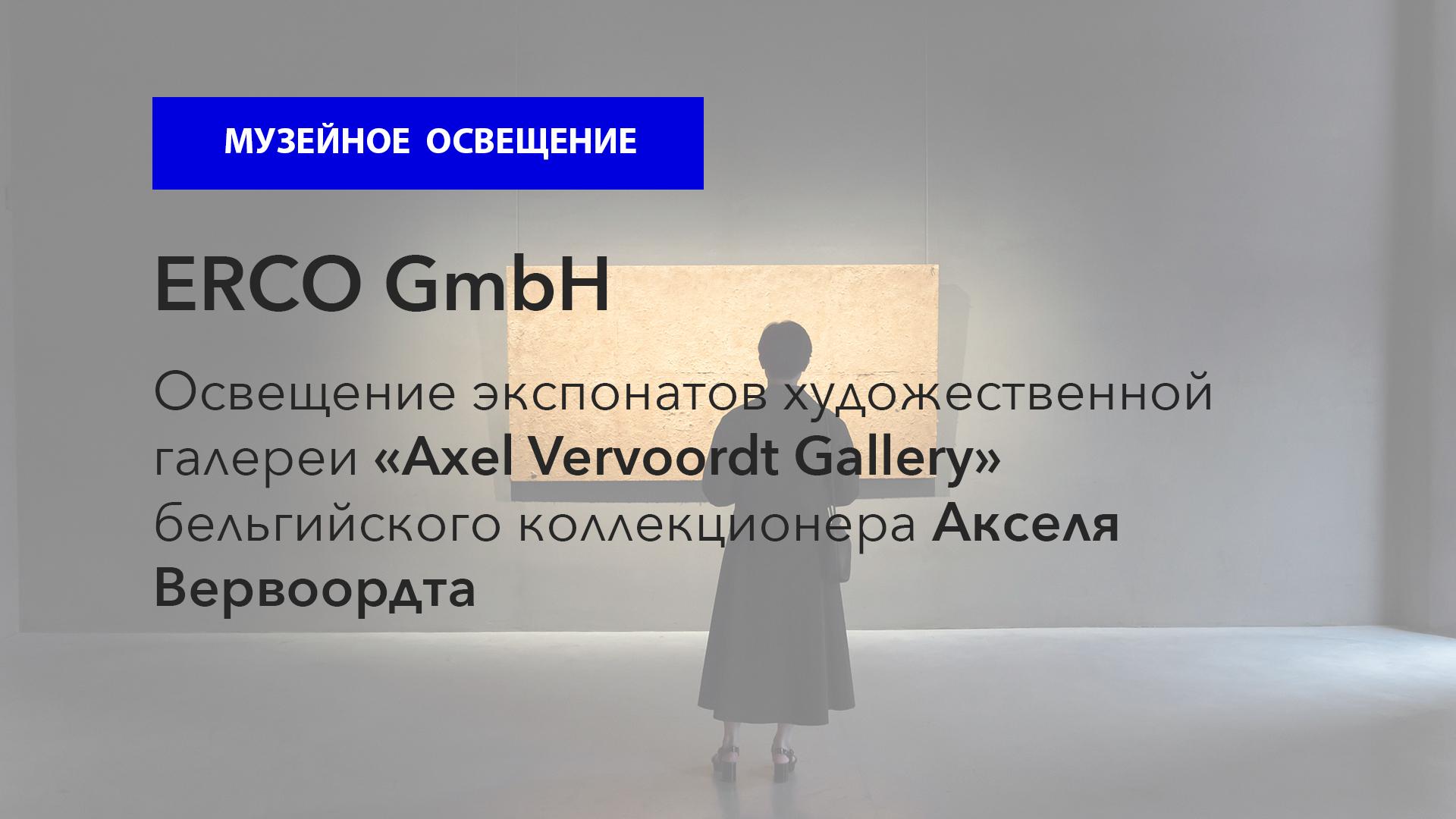 МУЗЕЙНОЕ ОСВЕЩЕНИЕ

ERCO GmbH

Освещение экспонатов художественной галереи «Axel Vervoordt Gallery» бельгийского коллекционера Акселя Вервоордта